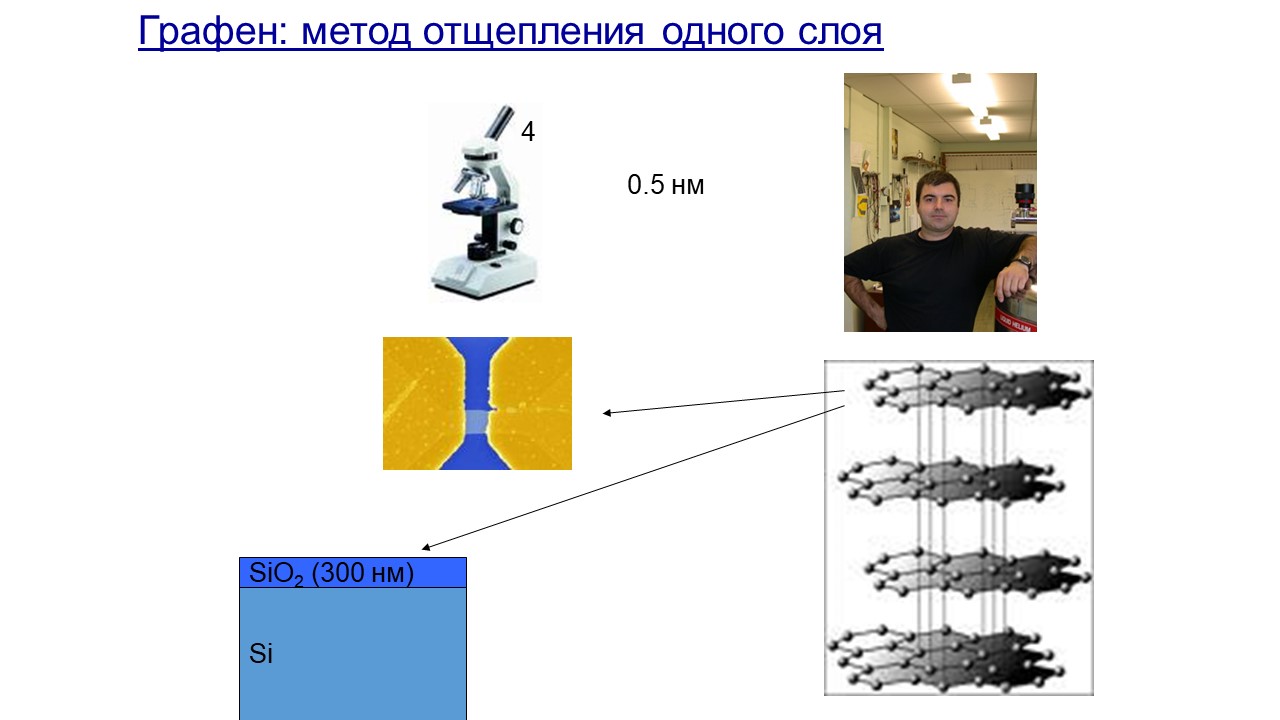 Графен: метод отщепления одного слоя

4

0.5 нм

$SiO_2$ (300 нм)

Si